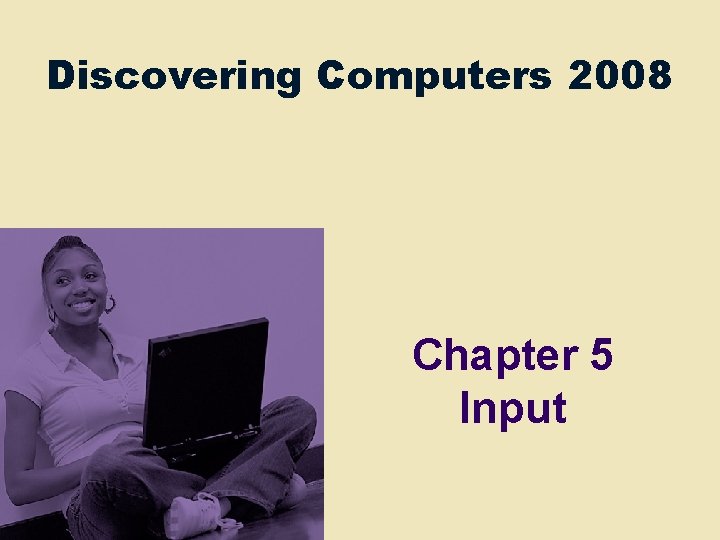 Discovering Computers 2008

Chapter 5
Input